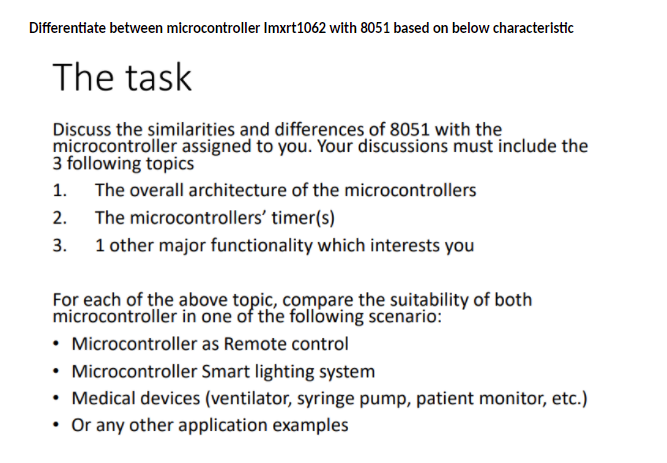 Differentiate between microcontroller Imxrt1062 with 8051 based on below characteristic

The task

Discuss the similarities and differences of 8051 with the microcontroller assigned to you. Your discussions must include the 3 following topics

1. The overall architecture of the microcontrollers
2. The microcontrollers' timer(s)
3. 1 other major functionality which interests you

For each of the above topic, compare the suitability of both microcontroller in one of the following scenario:

• Microcontroller as Remote control
• Microcontroller Smart lighting system
• Medical devices (ventilator, syringe pump, patient monitor, etc.)
• Or any other application examples